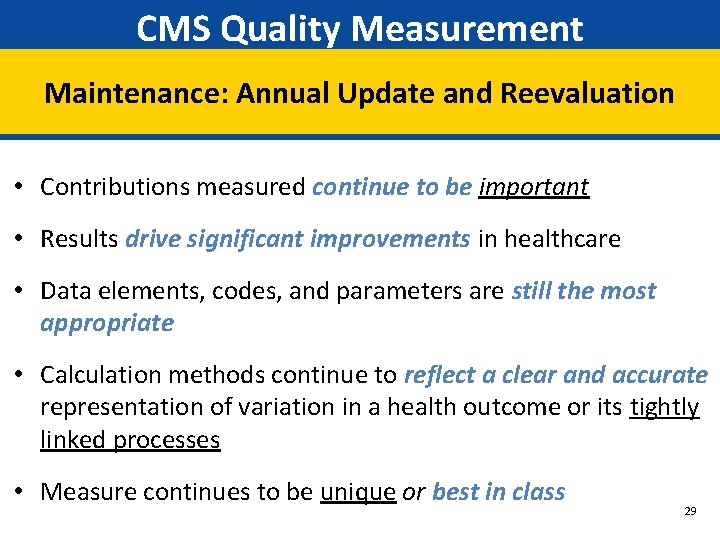 CMS Quality Measurement

Maintenance: Annual Update and Reevaluation

• Contributions measured continue to be important

• Results drive significant improvements in healthcare

• Data elements, codes, and parameters are still the most appropriate

• Calculation methods continue to reflect a clear and accurate representation of variation in a health outcome or its tightly linked processes

• Measure continues to be unique or best in class

29